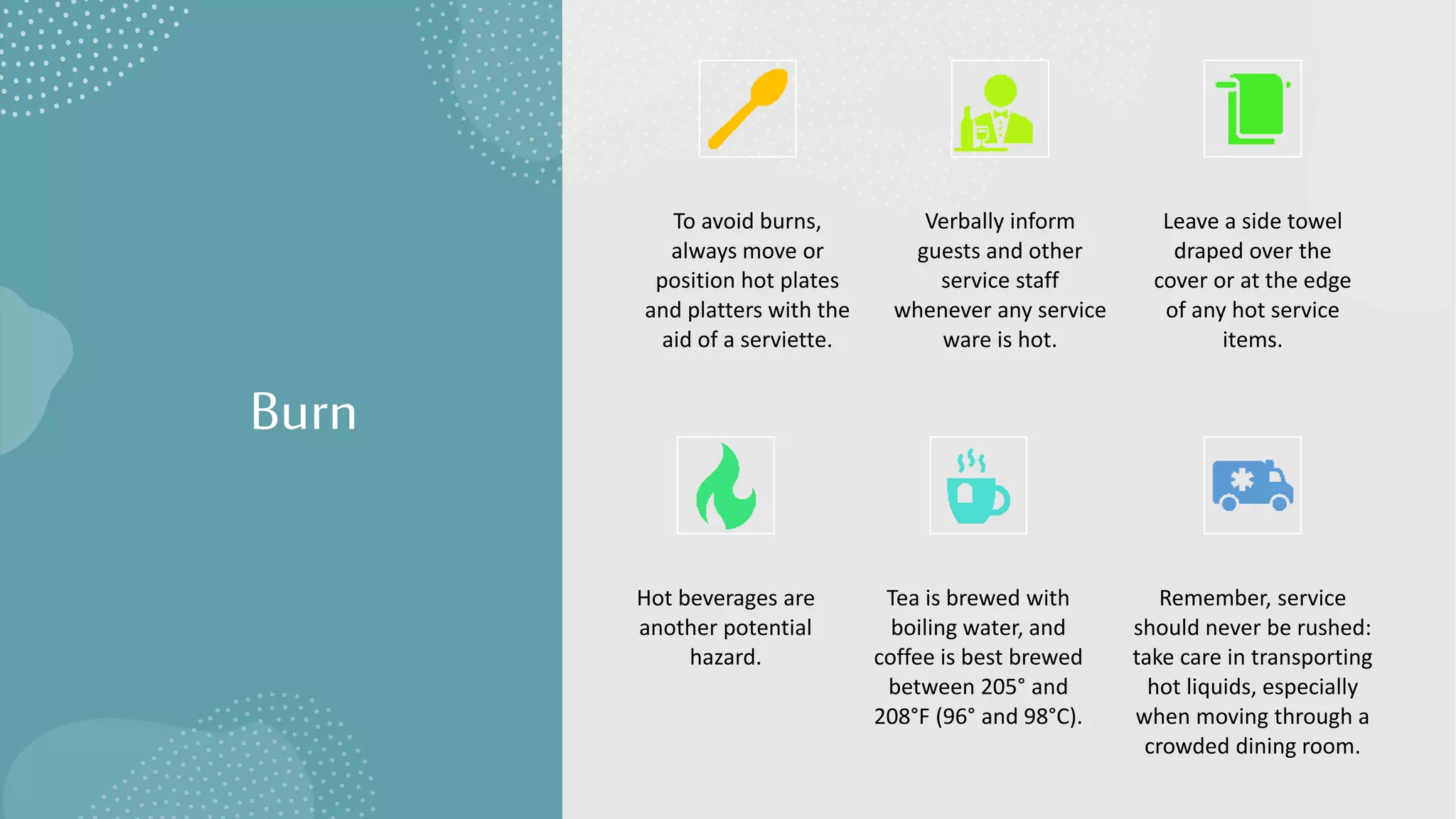 Burn

To avoid burns, always move or position hot plates and platters with the aid of a serviette.

Verbally inform guests and other service staff whenever any service ware is hot.

Leave a side towel draped over the cover or at the edge of any hot service items.

Hot beverages are another potential hazard.

Tea is brewed with boiling water, and coffee is best brewed between 205° and 208°F (96° and 98°C).

Remember, service should never be rushed: take care in transporting hot liquids, especially when moving through a crowded dining room.